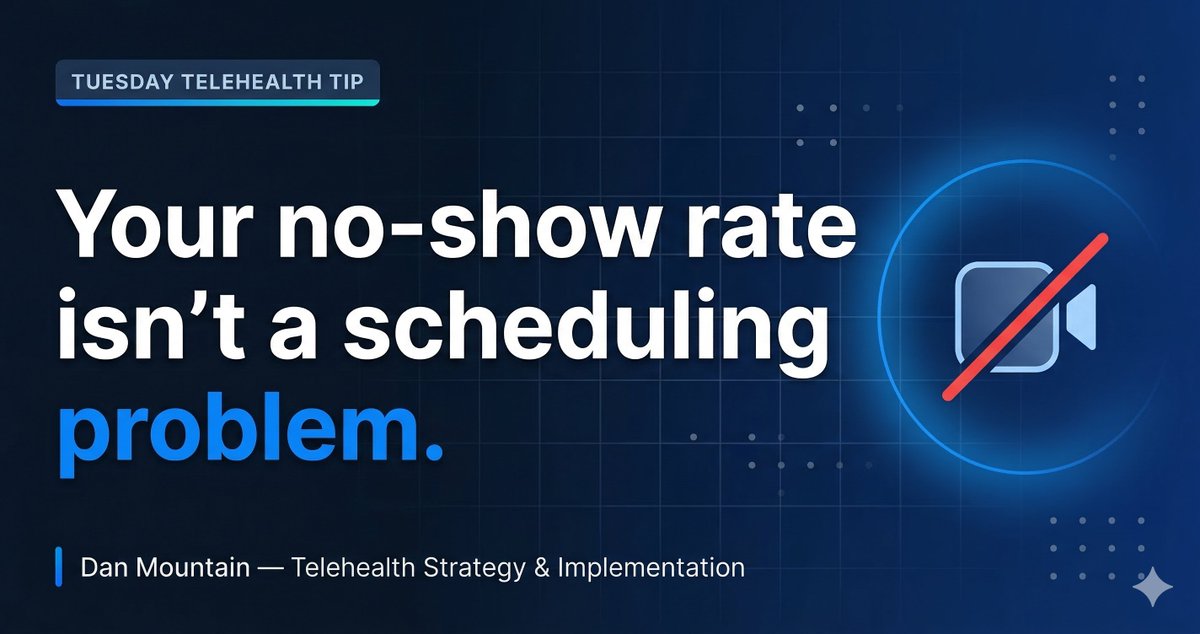 TUESDAY TELEHEALTH TIP

Your no-show rate isn’t a scheduling problem.

Dan Mountain — Telehealth Strategy & Implementation